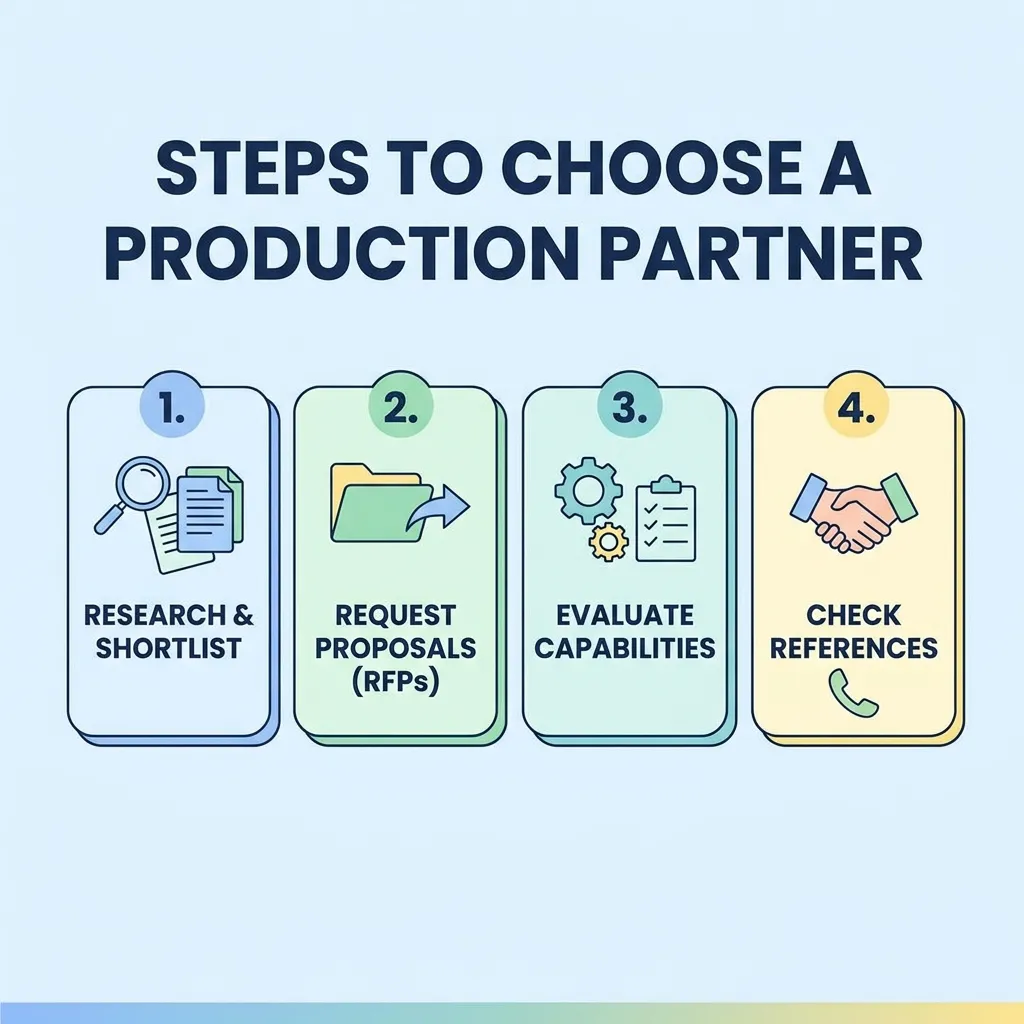 STEPS TO CHOOSE A PRODUCTION PARTNER

1.
RESEARCH & SHORTLIST

2.
REQUEST PROPOSALS (RFPs)

3.
EVALUATE CAPABILITIES

4.
CHECK REFERENCES